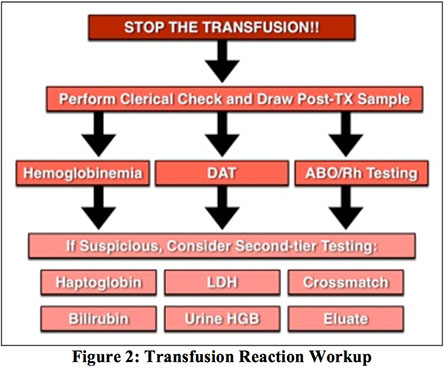 STOP THE TRANSFUSION!!

Perform Clerical Check and Draw Post-TX Sample

Hemoglobinemia

DAT

ABO/Rh Testing

If Suspicious, Consider Second-tier Testing:

Haptoglobin

LDH

Crossmatch

Bilirubin

Urine HGB

Eluate

Figure 2: Transfusion Reaction Workup